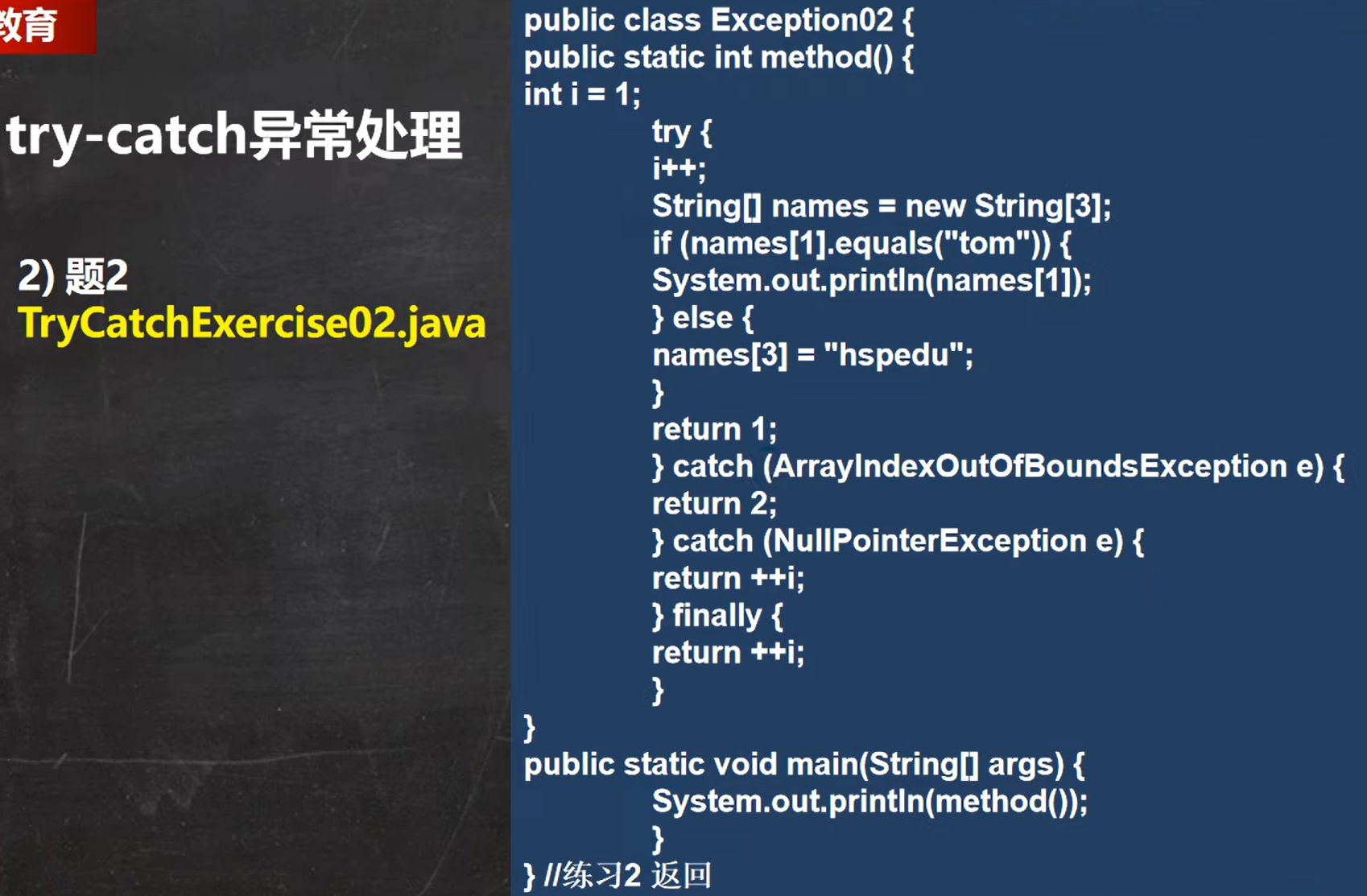 教育

try-catch异常处理

2) 题2
TryCatchExercise02.java

public class Exception02 {
public static int method() {
int i = 1;
try {
i++;
String[] names = new String[3];
if (names[1].equals("tom")) {
System.out.println(names[1]);
} else {
names[3] = "hspedu";
}
return 1;
} catch (ArrayIndexOutOfBoundsException e) {
return 2;
} catch (NullPointerException e) {
return ++i;
} finally {
return ++i;
}
}
public static void main(String[] args) {
System.out.println(method());
}
} //练习2 返回